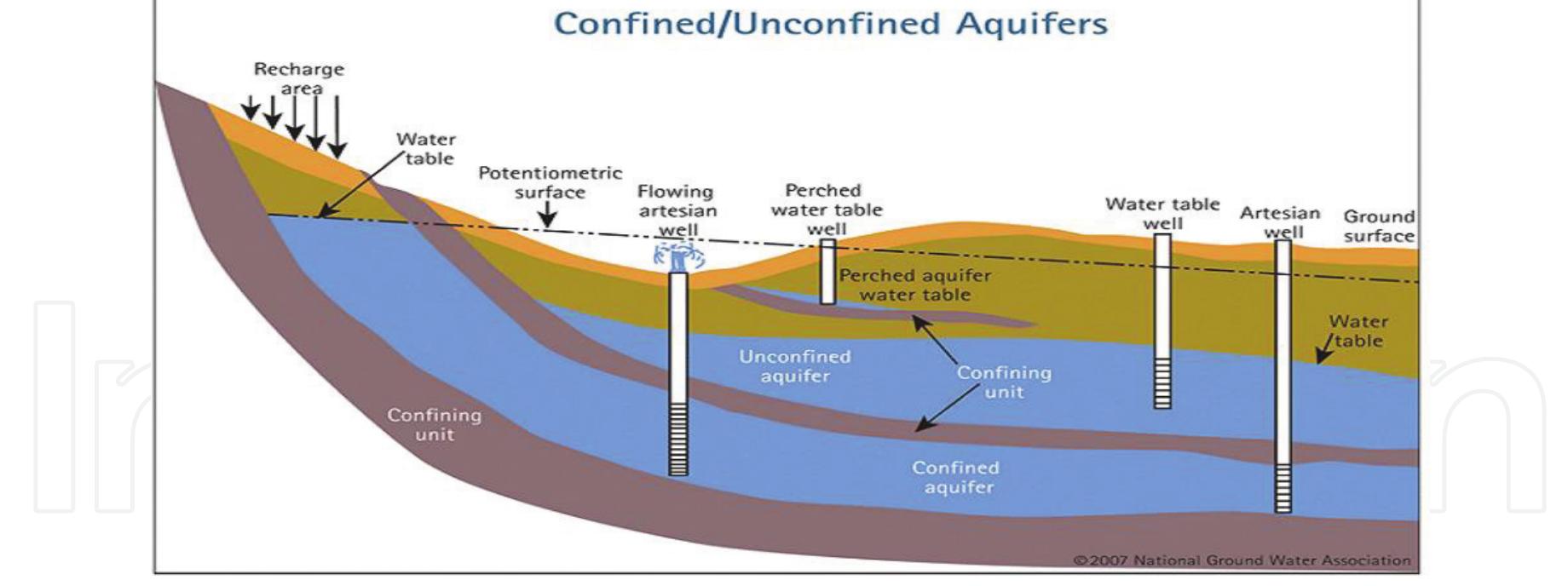 Confined/Unconfined Aquifers

Recharge area

Water table

Potentiometric surface

Flowing artesian well

Perched water table well

Water table well

Artesian well

Ground surface

Perched aquifer water table

Water table

Unconfined aquifer

Confining unit

Confining unit

Confined aquifer

©2007 National Ground Water Association